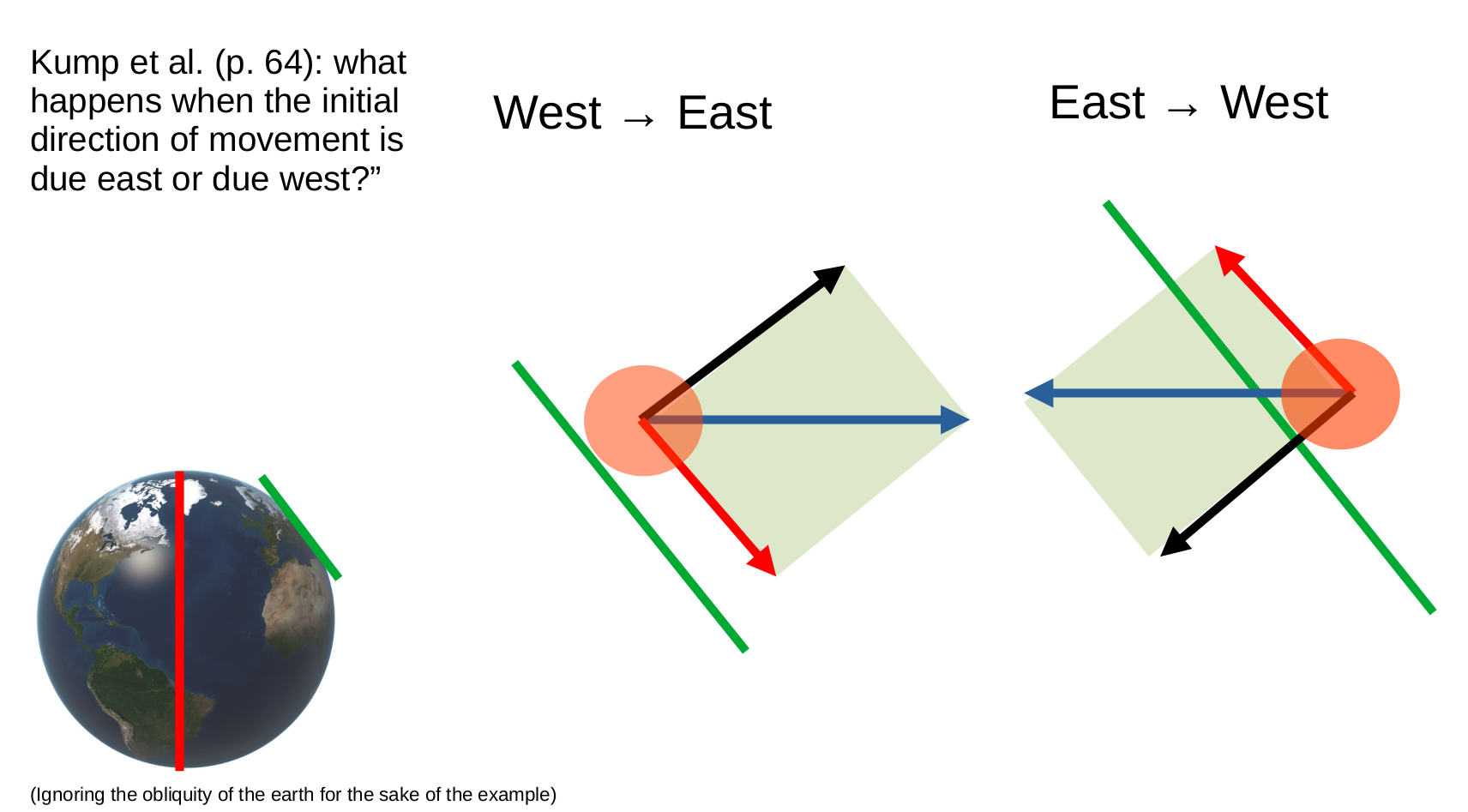 Kump et al. (p. 64): what happens when the initial direction of movement is due east or due west?”

West → East

East → West

(Ignoring the obliquity of the earth for the sake of the example)